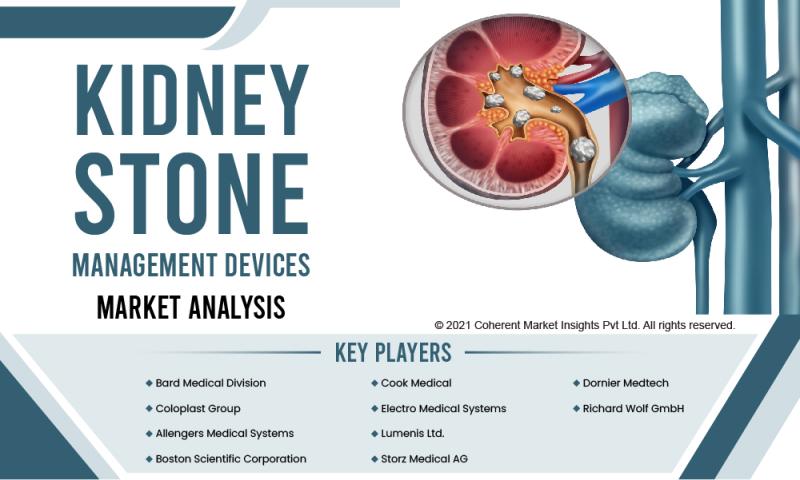 KIDNEY STONE

MANAGEMENT DEVICES

MARKET ANALYSIS

© 2021 Coherent Market Insights Pvt Ltd. All rights reserved.

KEY PLAYERS

◆ Bard Medical Division
◆ Coloplast Group
◆ Allengers Medical Systems
◆ Boston Scientific Corporation

◆ Cook Medical
◆ Electro Medical Systems
◆ Lumenis Ltd.
◆ Storz Medical AG

◆ Dornier Medtech
◆ Richard Wolf GmbH